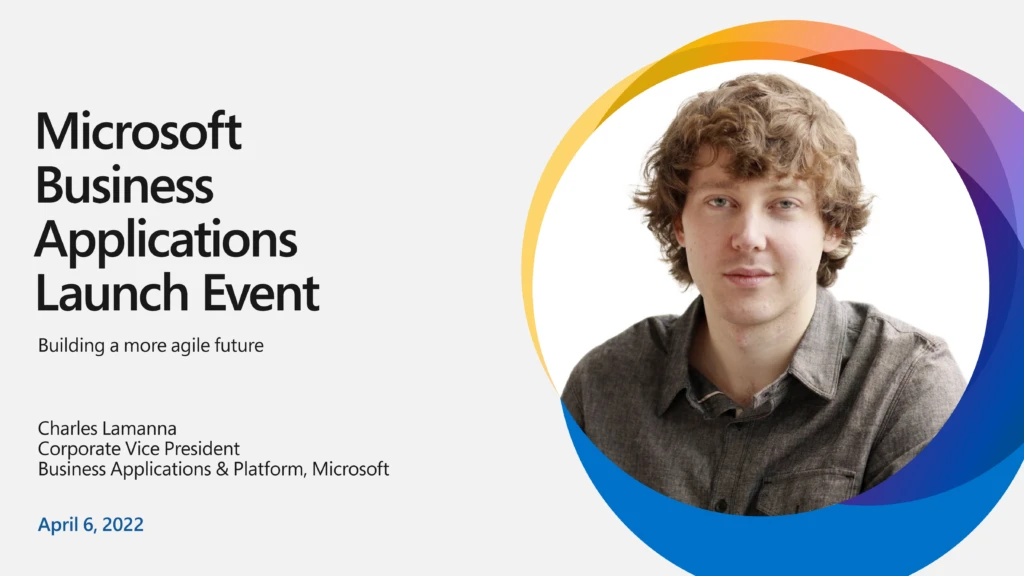 Microsoft Business Applications Launch Event

Building a more agile future

Charles Lamanna
Corporate Vice President
Business Applications & Platform, Microsoft

April 6, 2022